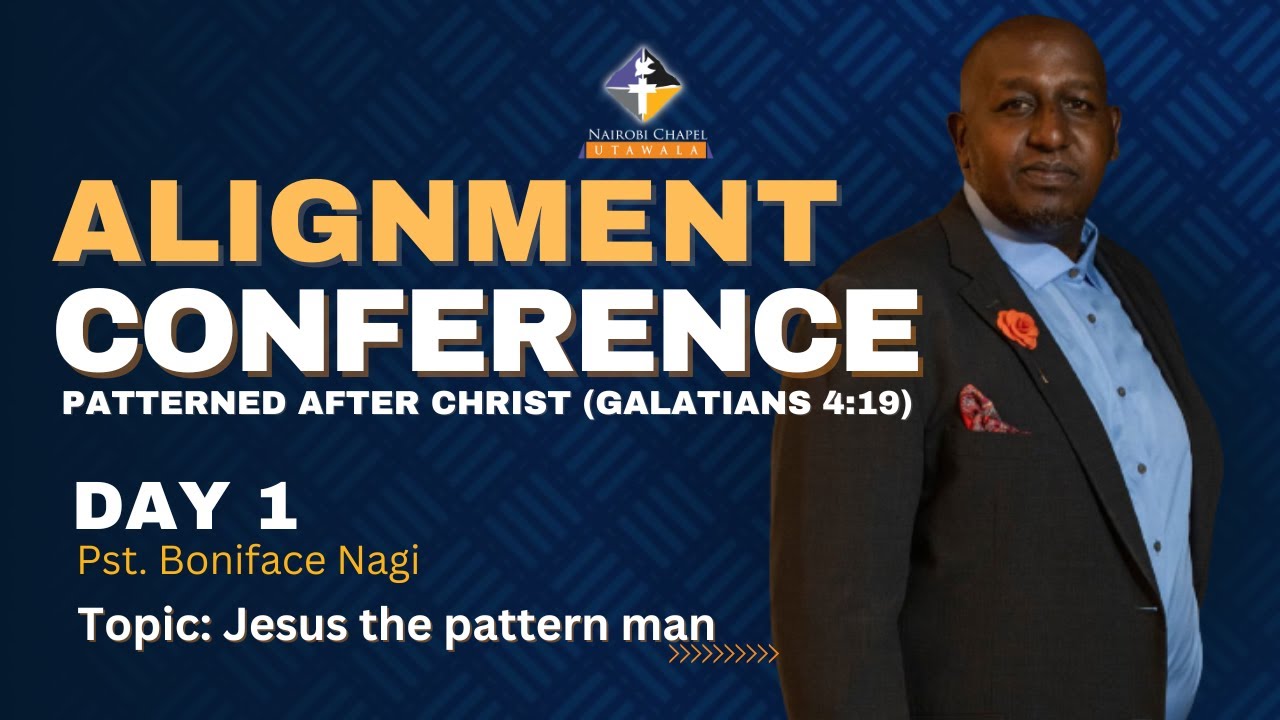 NAIROBI CHAPEL
UTAWALA

ALIGNMENT
CONFERENCE
PATTERNED AFTER CHRIST (GALATIANS 4:19)

DAY 1
Pst. Boniface Nagi
Topic: Jesus the pattern man